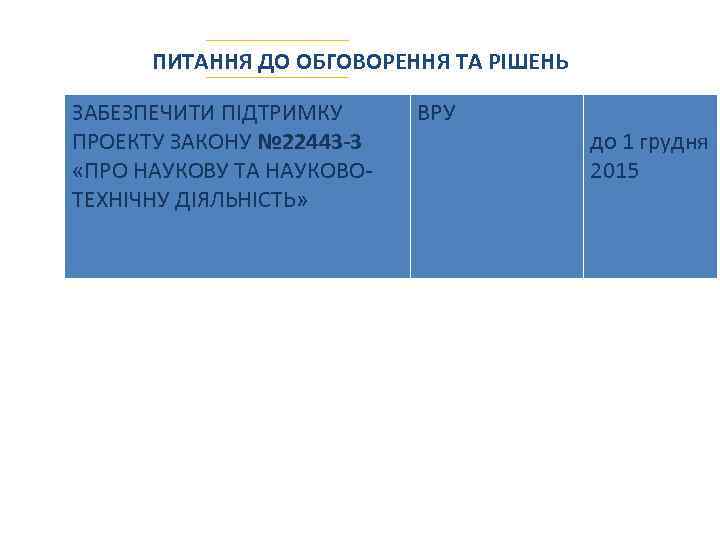 ПИТАННЯ ДО ОБГОВОРЕННЯ ТА РІШЕНЬ

| ЗАБЕЗПЕЧИТИ ПІДТРИМКУ ПРОЕКТУ ЗАКОНУ №22443-3 «ПРО НАУКОВУ ТА НАУКОВО-ТЕХНІЧНУ ДІЯЛЬНІСТЬ» | ВРУ | до 1 грудня 2015 |
|---|---|---|